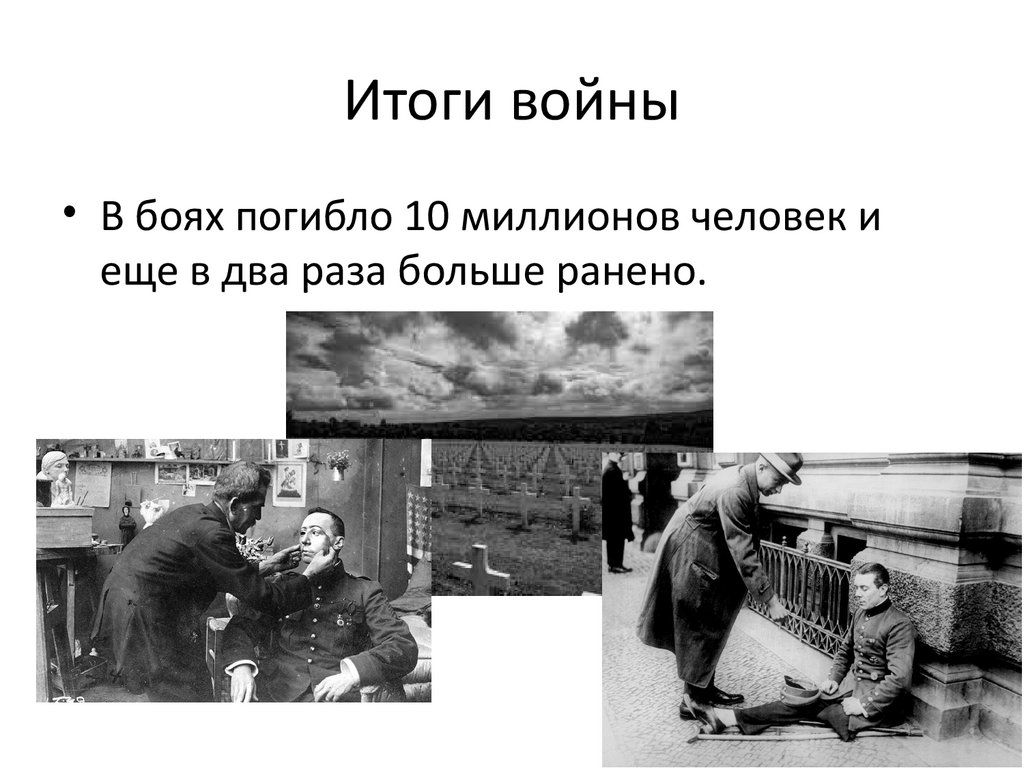 Итоги войны

• В боях погибло 10 миллионов человек и еще в два раза больше ранено.